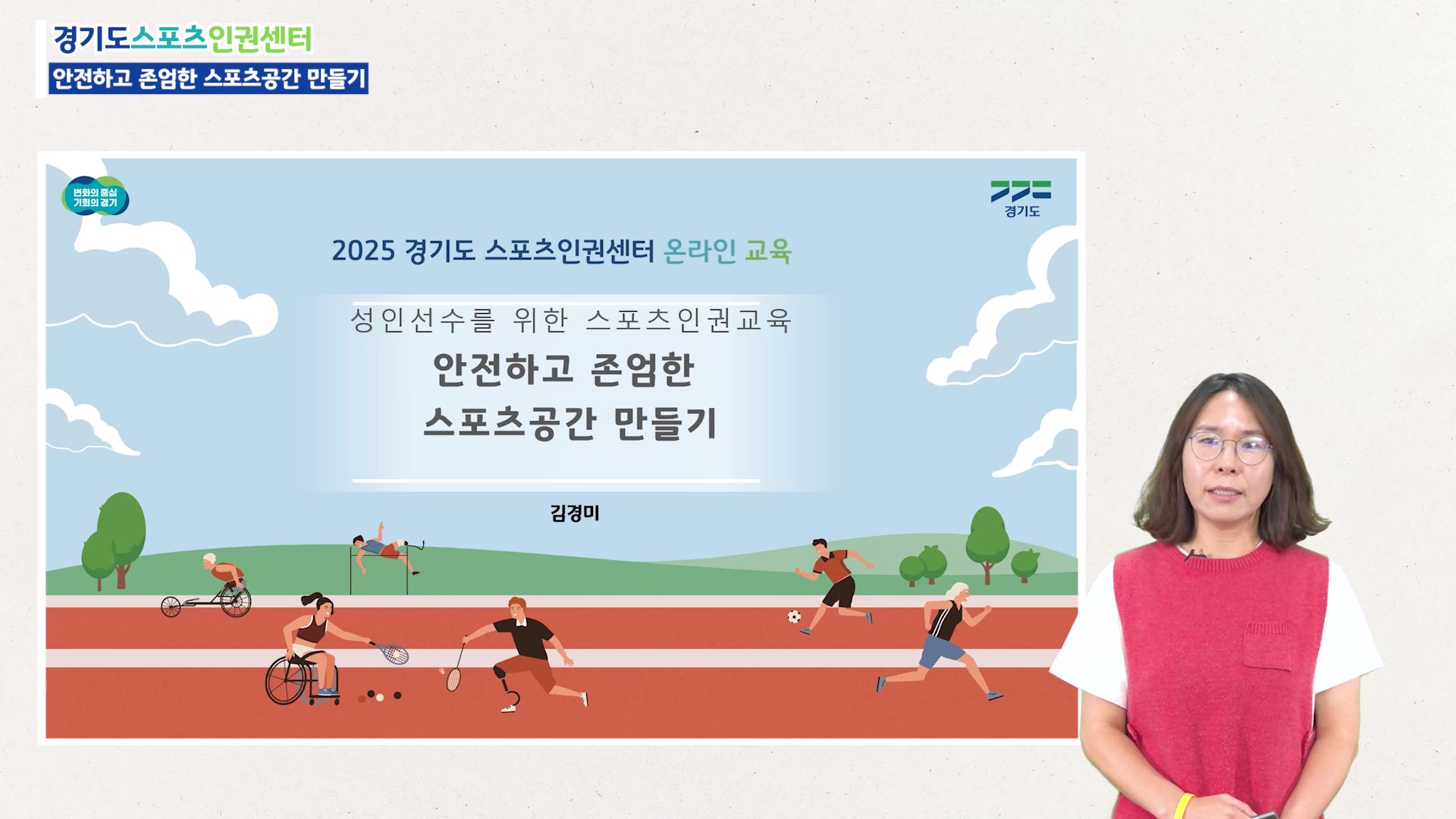 경기도스포츠인권센터
안전하고 존엄한 스포츠공간 만들기

변화의 중심
기회의 경기

경기도

2025 경기도 스포츠인권센터 온라인 교육

성인선수를 위한 스포츠인권교육

안전하고 존엄한
스포츠공간 만들기

김경미